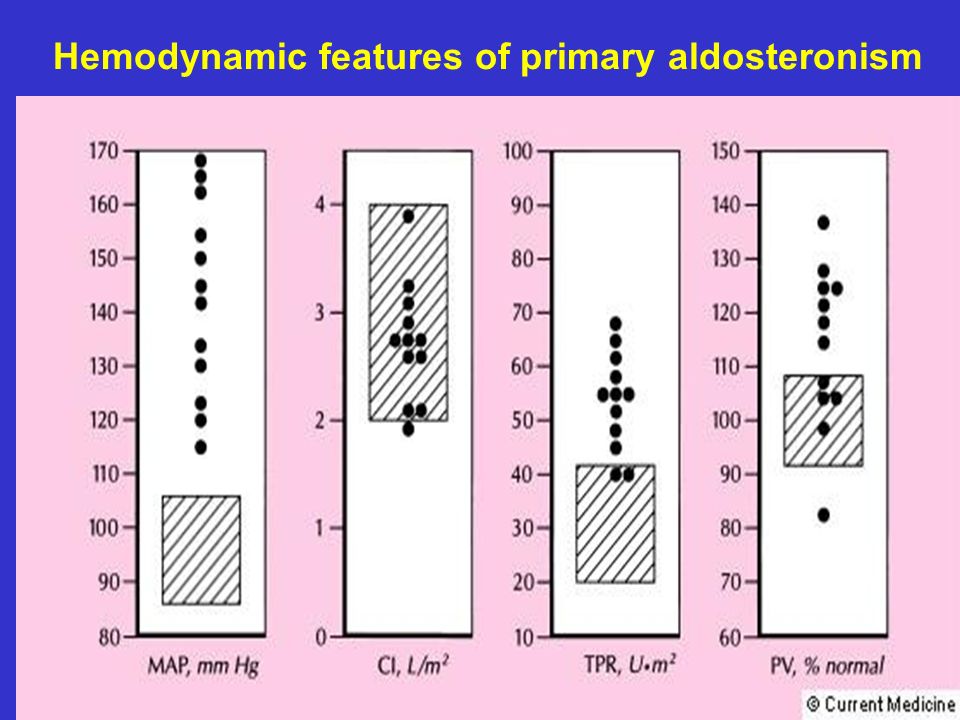 Hemodynamic features of primary aldosteronism

170
160
150
140
130
120
110
100
90
80
MAP, mm Hg

4
3
2
1
0
CI, $L/m^2$

100
90
80
70
60
50
40
30
20
10
TPR, $U \cdot m^2$

150
140
130
120
110
100
90
80
70
60
PV, % normal

© Current Medicine